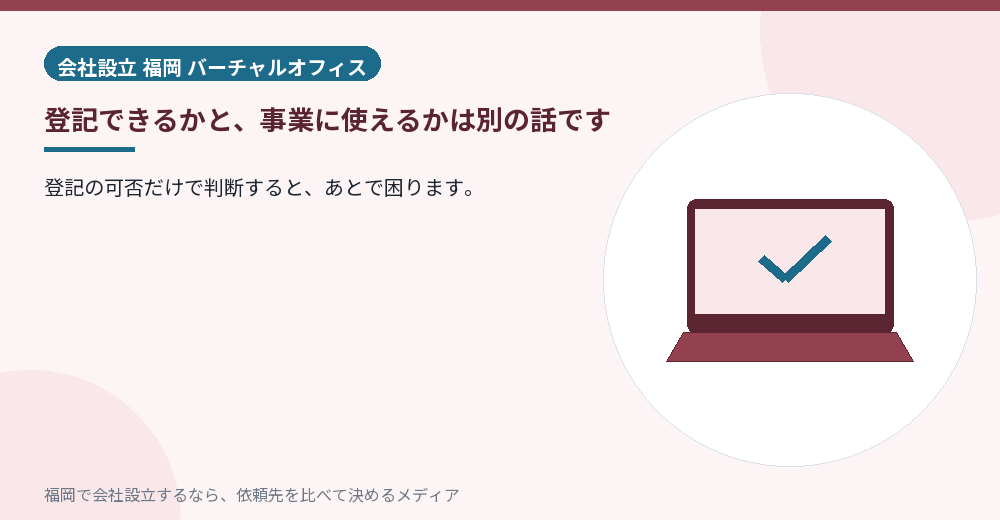 会社設立 福岡 バーチャルオフィス

登記できるかと、事業に使えるかは別の話です

登記の可否だけで判断すると、あとで困ります。

福岡で会社設立するなら、依頼先を比べて決めるメディア